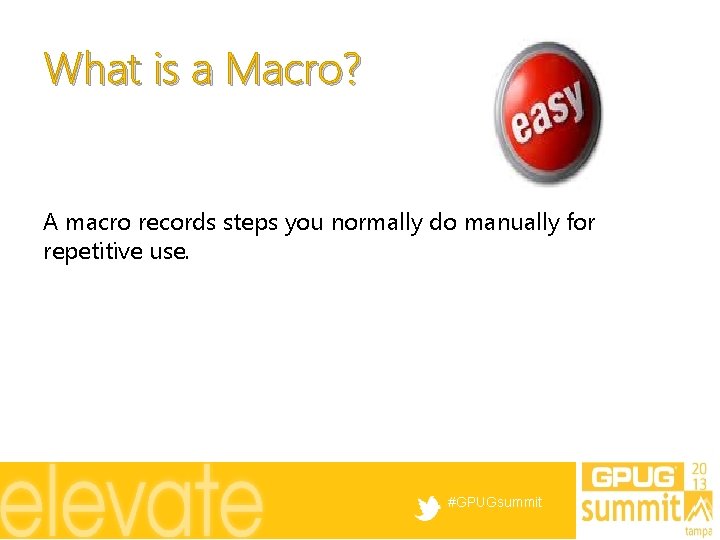 What is a Macro?

easy

A macro records steps you normally do manually for repetitive use.

elevate

#GPUGsummit

GPUG summit 20 13 tampa